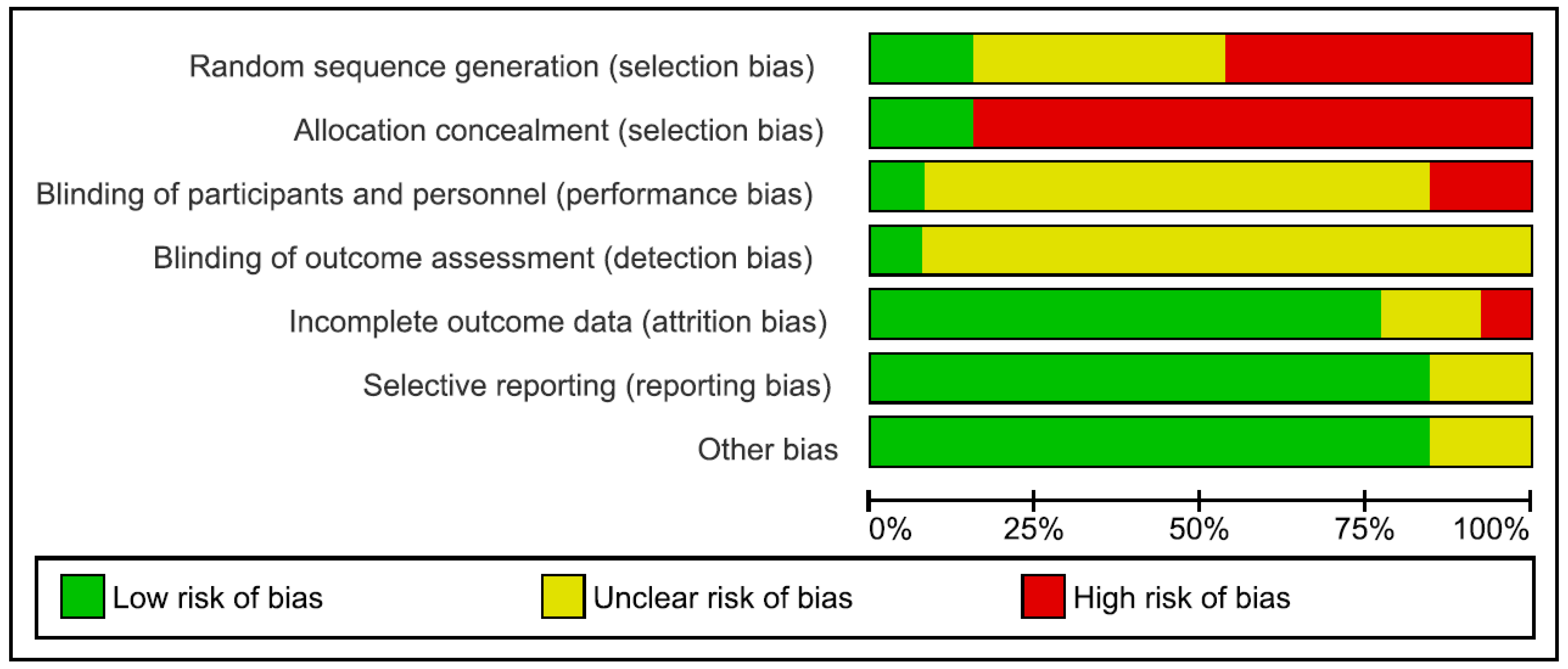 Random sequence generation (selection bias)
Allocation concealment (selection bias)
Blinding of participants and personnel (performance bias)
Blinding of outcome assessment (detection bias)
Incomplete outcome data (attrition bias)
Selective reporting (reporting bias)
Other bias

0% 25% 50% 75% 100%

Low risk of bias
Unclear risk of bias
High risk of bias